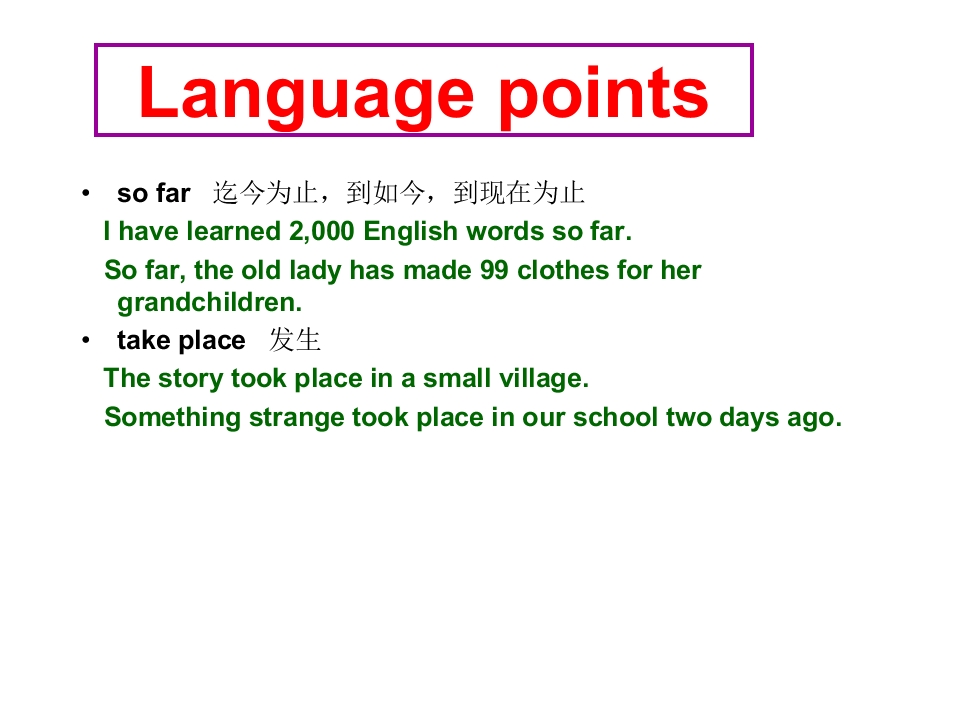 Language points

• so far 迄今为止，到如今，到现在为止

I have learned 2,000 English words so far.

So far, the old lady has made 99 clothes for her grandchildren.

• take place 发生

The story took place in a small village.

Something strange took place in our school two days ago.